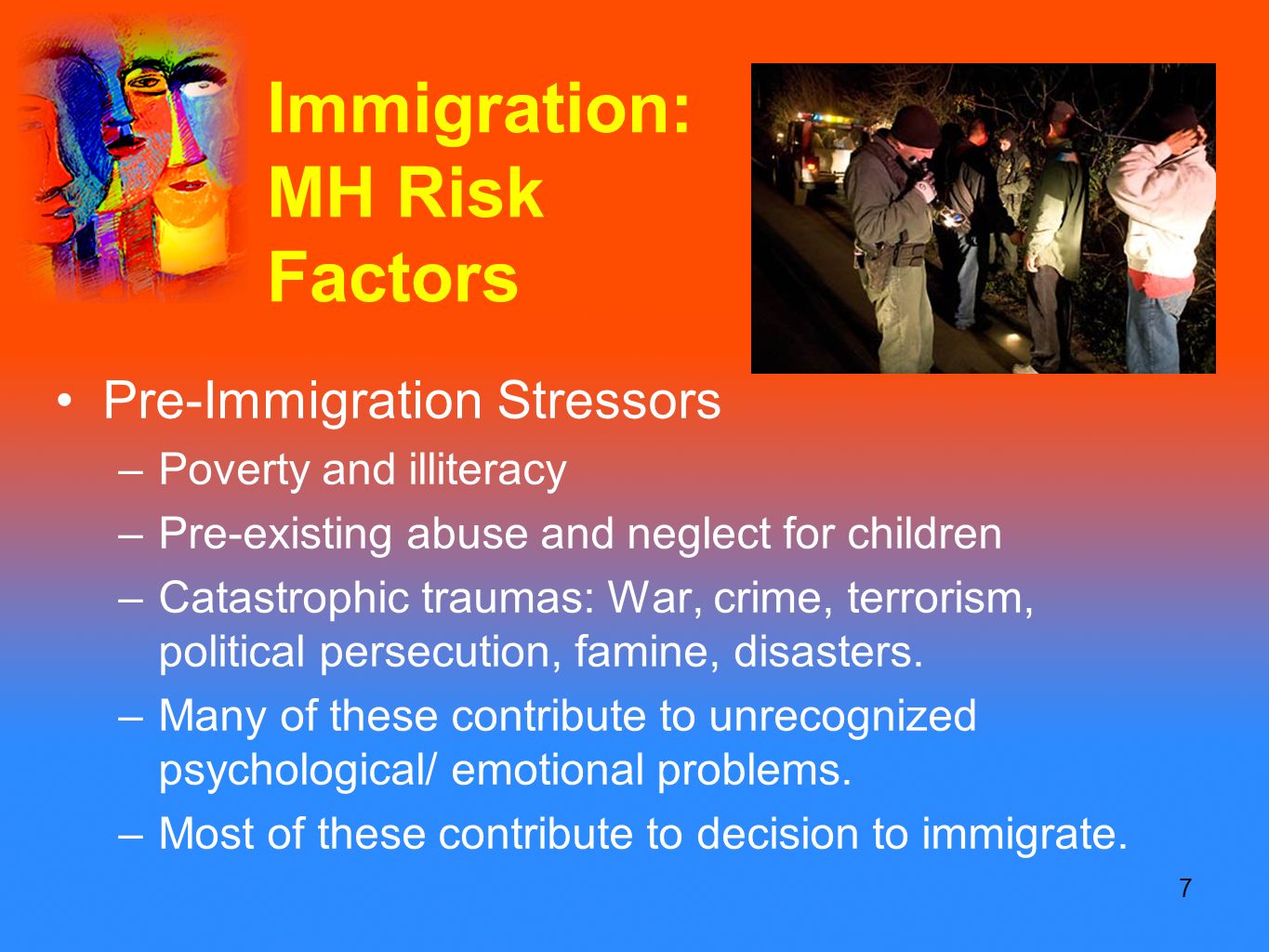 Immigration: MH Risk Factors

• Pre-Immigration Stressors
– Poverty and illiteracy
– Pre-existing abuse and neglect for children
– Catastrophic traumas: War, crime, terrorism, political persecution, famine, disasters.
– Many of these contribute to unrecognized psychological/ emotional problems.
– Most of these contribute to decision to immigrate.

7